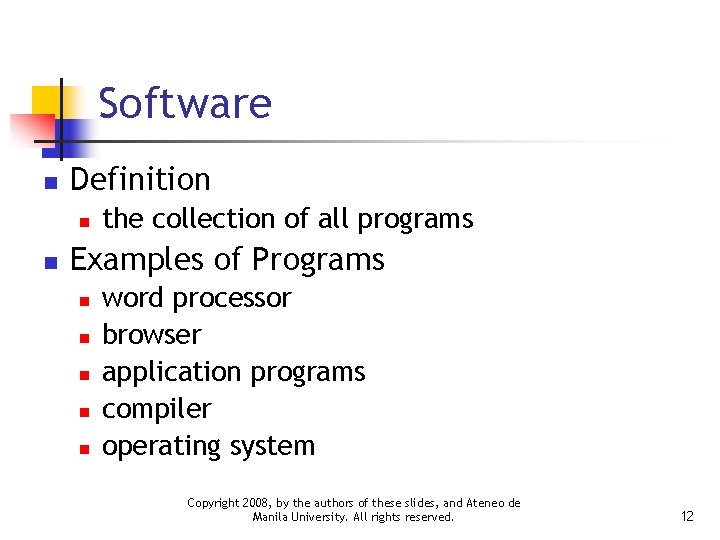 Software

- Definition
  - the collection of all programs
- Examples of Programs
  - word processor
  - browser
  - application programs
  - compiler
  - operating system

Copyright 2008, by the authors of these slides, and Ateneo de Manila University. All rights reserved.

12